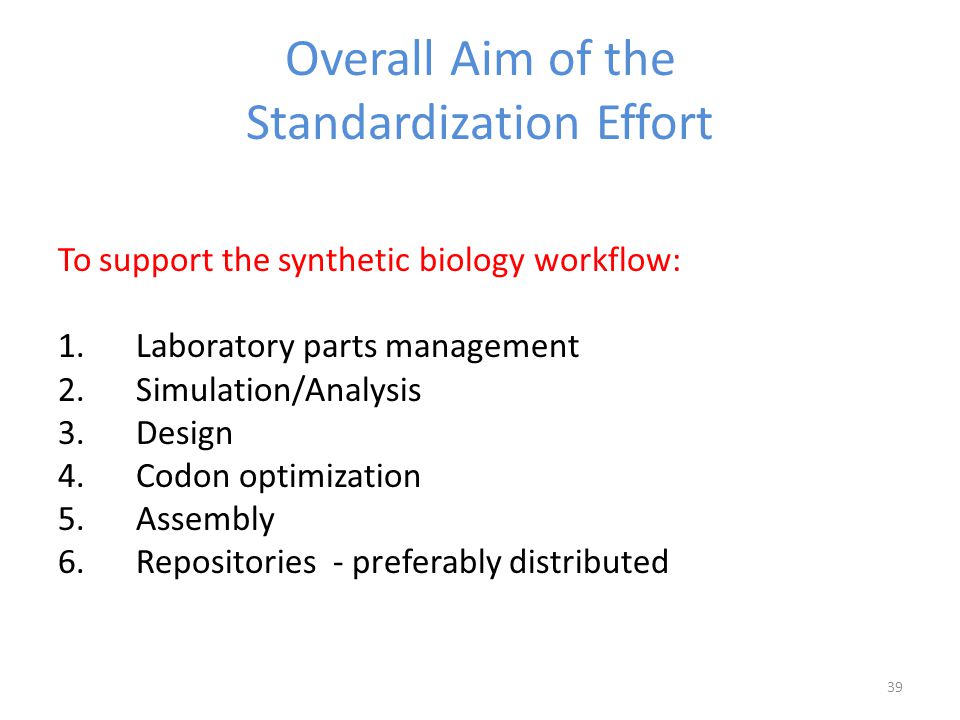 Overall Aim of the Standardization Effort

To support the synthetic biology workflow:

1. Laboratory parts management
2. Simulation/Analysis
3. Design
4. Codon optimization
5. Assembly
6. Repositories - preferably distributed

39